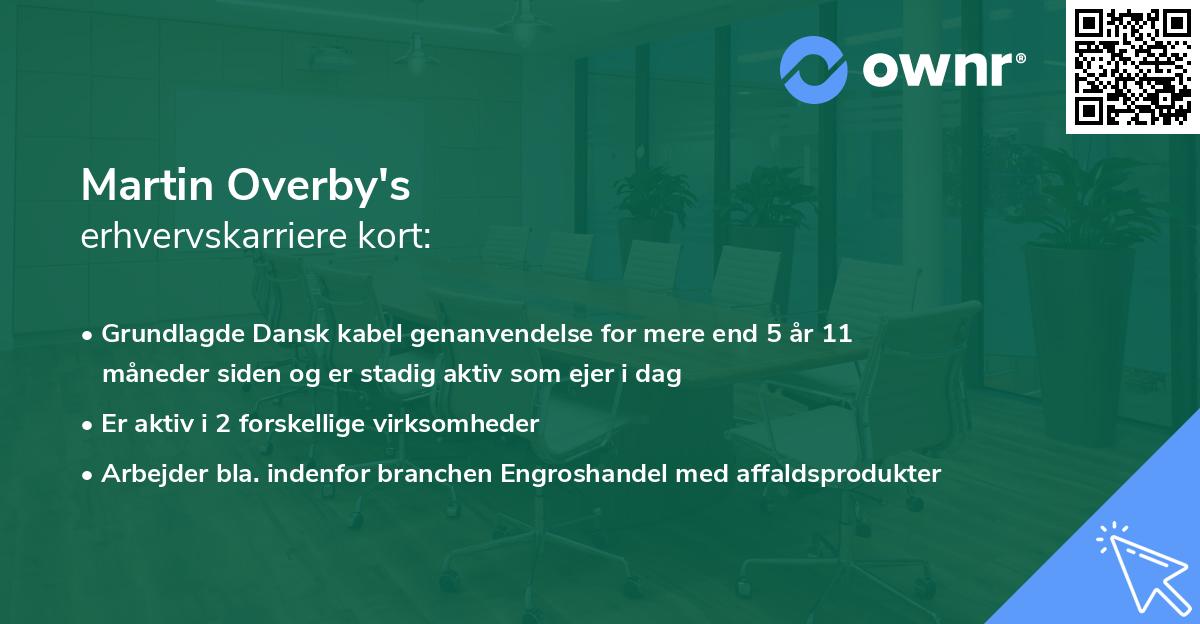 ownr®

Martin Overby's
erhvervskarriere kort:

• Grundlagde Dansk kabel genanvendelse for mere end 5 år 11 måneder siden og er stadig aktiv som ejer i dag
• Er aktiv i 2 forskellige virksomheder
• Arbejder bla. indenfor branchen Engroshandel med affaldsprodukter